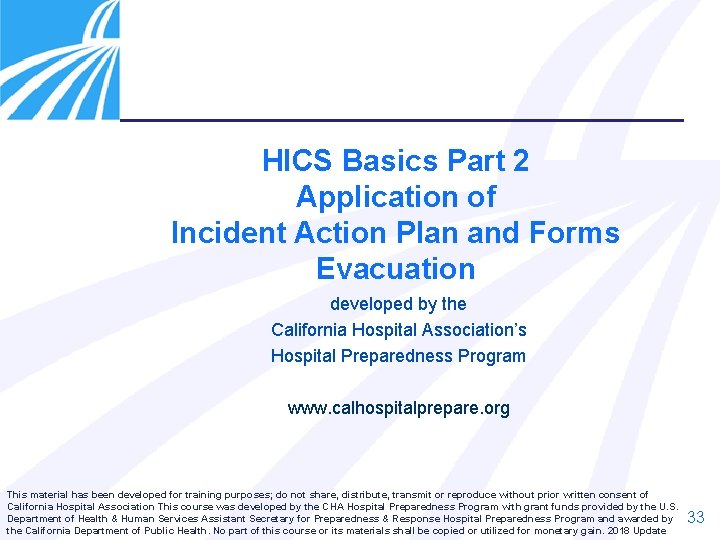 HICS Basics Part 2
Application of
Incident Action Plan and Forms
Evacuation

developed by the
California Hospital Association's
Hospital Preparedness Program

www.calhospitalprepare.org

This material has been developed for training purposes; do not share, distribute, transmit or reproduce without prior written consent of California Hospital Association This course was developed by the CHA Hospital Preparedness Program with grant funds provided by the U.S. Department of Health & Human Services Assistant Secretary for Preparedness & Response Hospital Preparedness Program and awarded by the California Department of Public Health. No part of this course or its materials shall be copied or utilized for monetary gain. 2018 Update

33